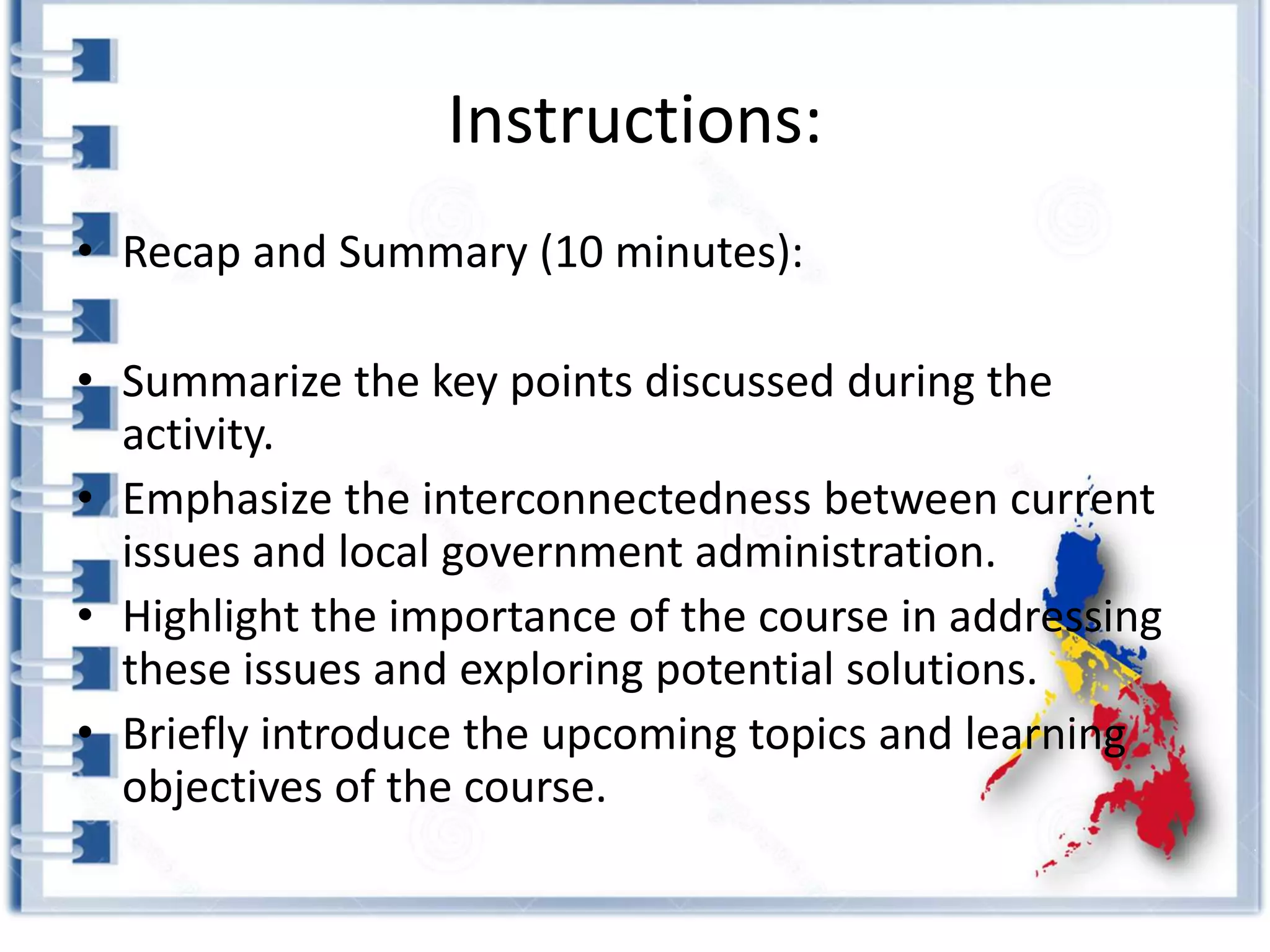 Instructions:

• Recap and Summary (10 minutes):

• Summarize the key points discussed during the activity.
• Emphasize the interconnectedness between current issues and local government administration.
• Highlight the importance of the course in addressing these issues and exploring potential solutions.
• Briefly introduce the upcoming topics and learning objectives of the course.